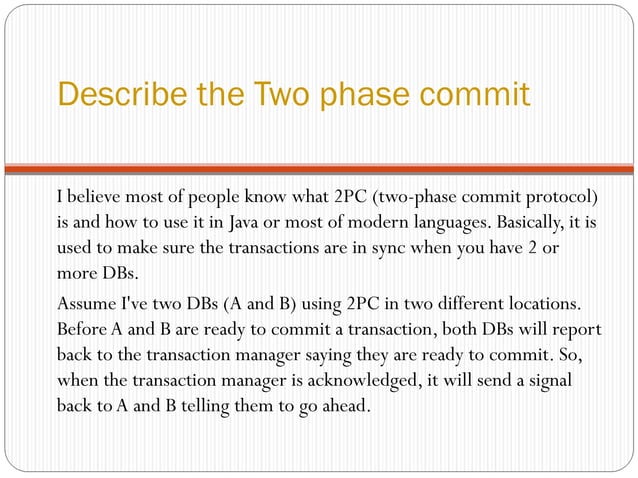 Describe the Two phase commit

I believe most of people know what 2PC (two-phase commit protocol) is and how to use it in Java or most of modern languages. Basically, it is used to make sure the transactions are in sync when you have 2 or more DBs.

Assume I've two DBs (A and B) using 2PC in two different locations. Before A and B are ready to commit a transaction, both DBs will report back to the transaction manager saying they are ready to commit. So, when the transaction manager is acknowledged, it will send a signal back to A and B telling them to go ahead.